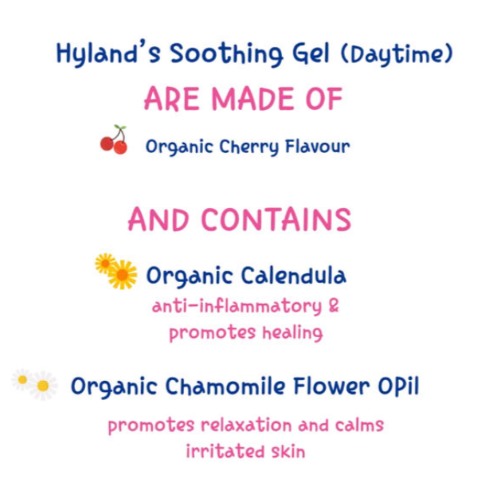 Hyland's Soothing Gel (Daytime)

ARE MADE OF

Organic Cherry Flavour

AND CONTAINS

Organic Calendula

anti-inflammatory & promotes healing

Organic Chamomile Flower OPil

promotes relaxation and calms irritated skin